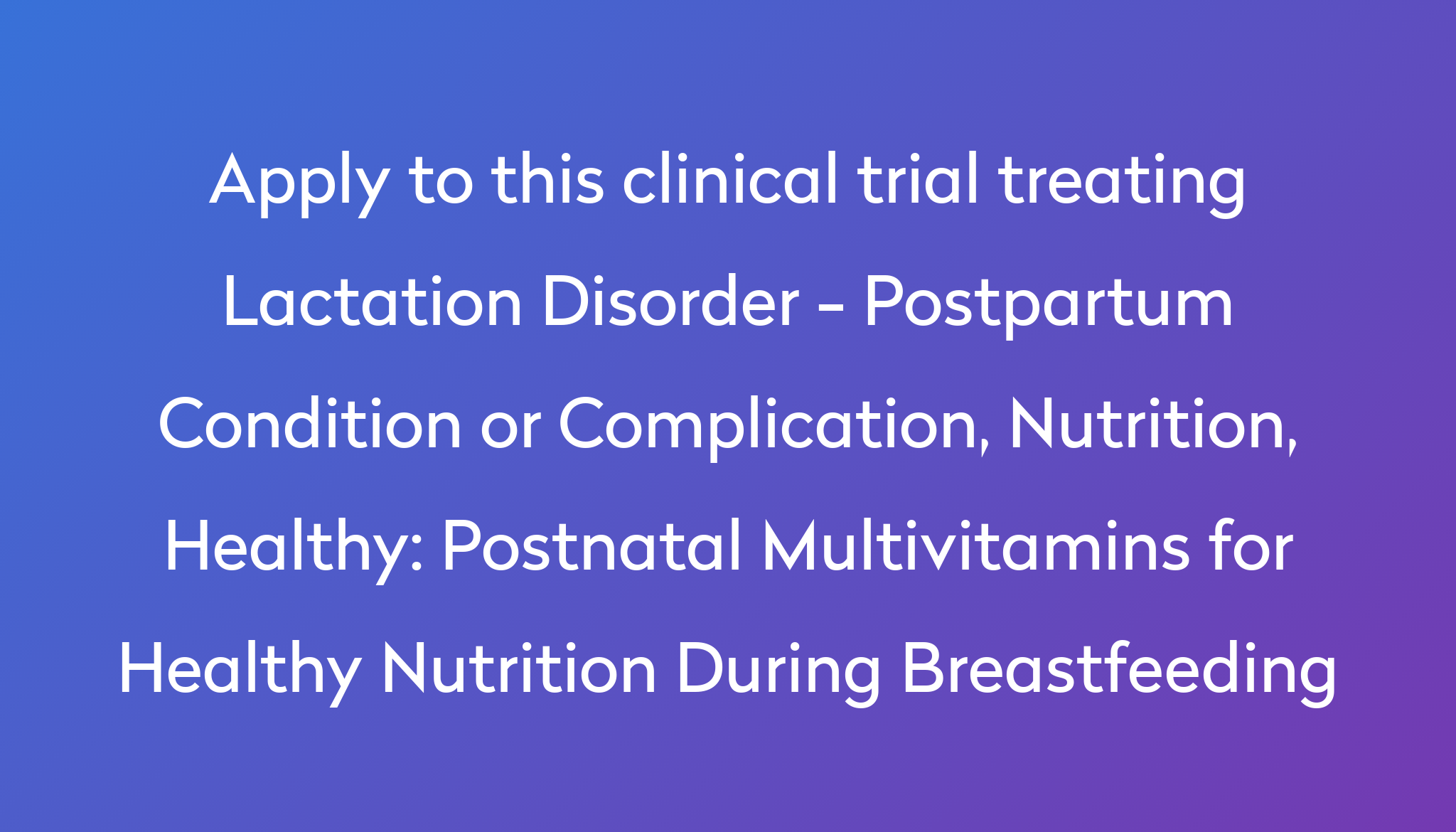 Apply to this clinical trial treating Lactation Disorder - Postpartum Condition or Complication, Nutrition, Healthy: Postnatal Multivitamins for Healthy Nutrition During Breastfeeding